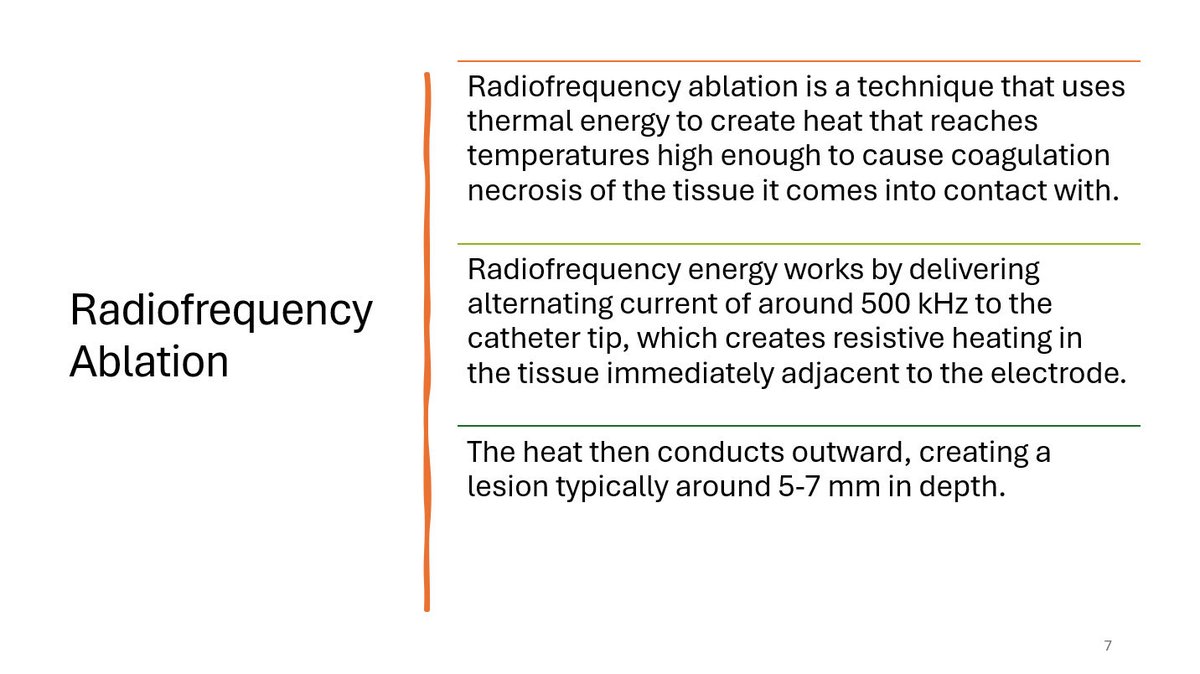 Radiofrequency Ablation

Radiofrequency ablation is a technique that uses thermal energy to create heat that reaches temperatures high enough to cause coagulation necrosis of the tissue it comes into contact with.

Radiofrequency energy works by delivering alternating current of around 500 kHz to the catheter tip, which creates resistive heating in the tissue immediately adjacent to the electrode.

The heat then conducts outward, creating a lesion typically around 5-7 mm in depth.

7